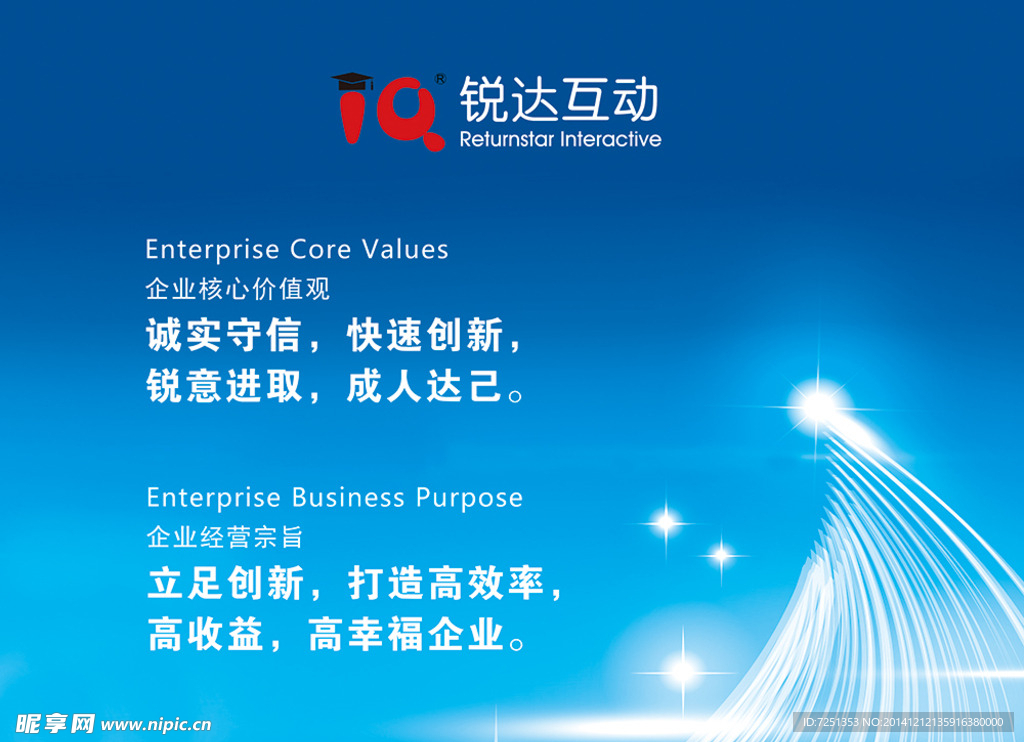 IQ®
锐达互动
Returnstar Interactive

Enterprise Core Values
企业核心价值观
诚实守信，快速创新，
锐意进取，成人达己。

Enterprise Business Purpose
企业经营宗旨
立足创新，打造高效率，
高收益，高幸福企业。

昵享网 www.nipic.com
ID:7251353 NO:20141212135916380000